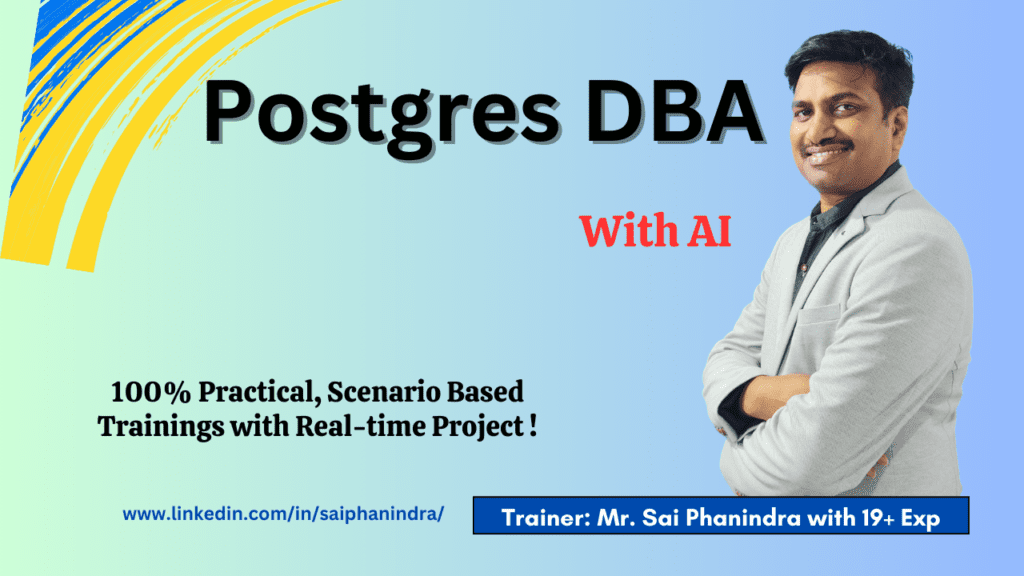 Postgres DBA

With AI

100% Practical, Scenario Based Trainings with Real-time Project !

www.linkedin.com/in/saiphanindra/

Trainer: Mr. Sai Phanindra with 19+ Exp